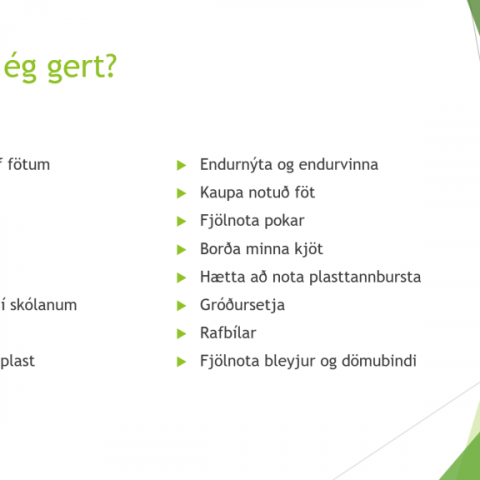 ég gert?

f fötum

í skólanum

plast

Endurnýta og endurvinna
Kaupa notuð föt
Fjölnota pokar
Borða minna kjöt
Hætta að nota plasttannbursta
Gróðursetja
Rafbílar
Fjölnota bleyjur og dömubindi